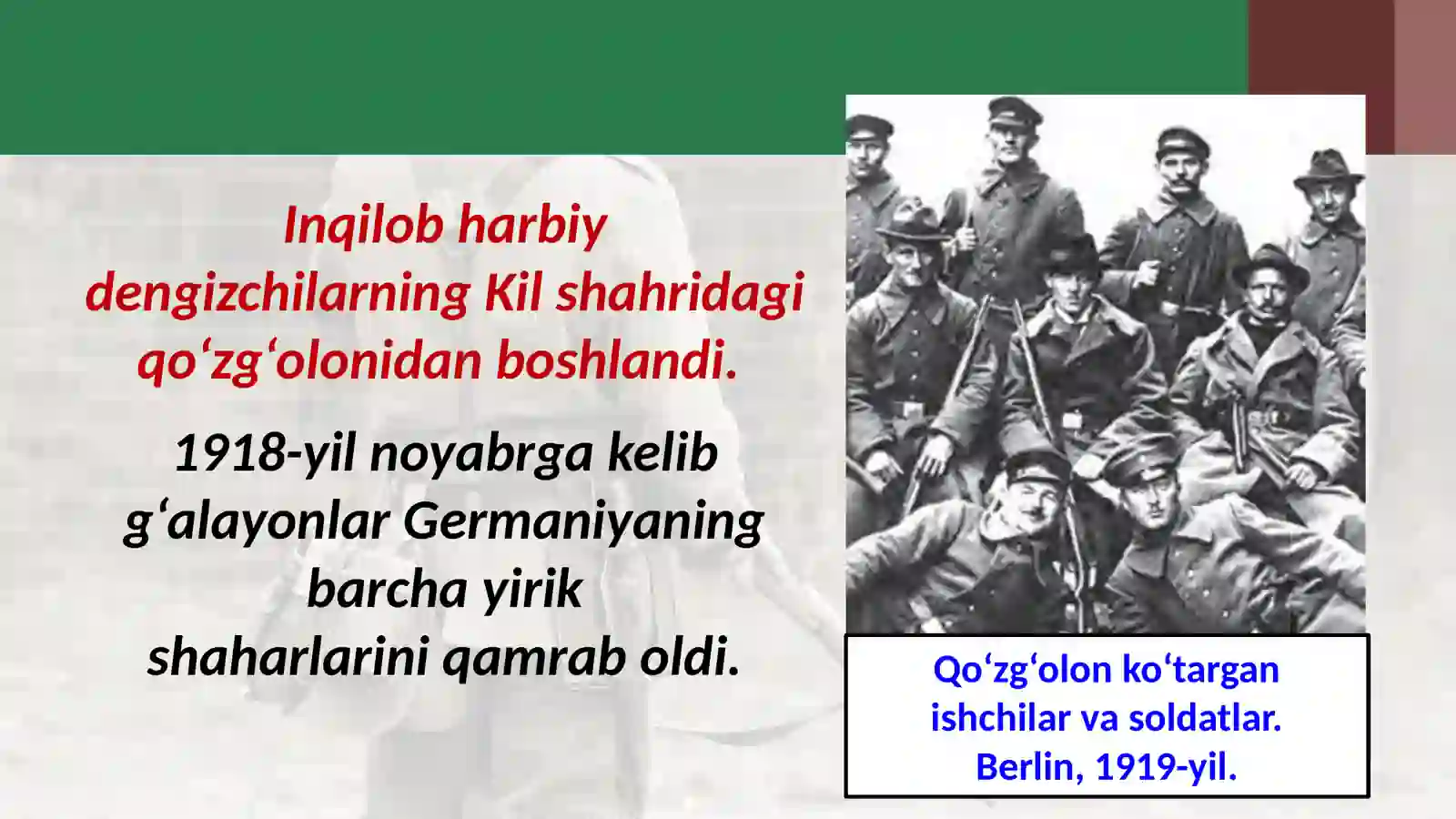 Inqilob harbiy dengizchilarning Kil shahridagi qo‘zg‘olonidan boshlandi.

1918-yil noyabrga kelib g‘alayonlar Germaniyaning barcha yirik shaharlarini qamrab oldi.

Qo‘zg‘olon ko‘targan ishchilar va soldatlar. Berlin, 1919-yil.